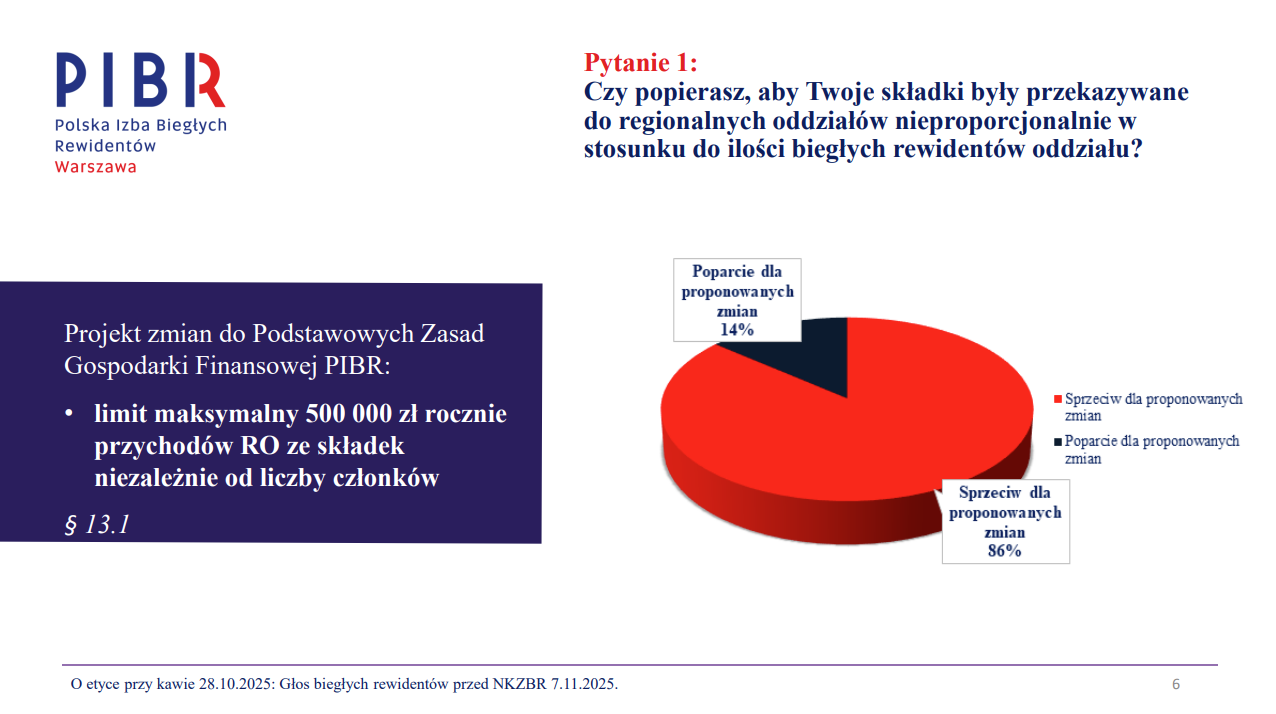 PIBR
Polska Izba Biegłych Rewidentów
Warszawa

Pytanie 1:
Czy popierasz, aby Twoje składki były przekazywane do regionalnych oddziałów nieproporcjonalnie w stosunku do ilości biegłych rewidentów oddziału?

Projekt zmian do Podstawowych Zasad Gospodarki Finansowej PIBR:

• limit maksymalny 500 000 zł rocznie przychodów RO ze składek niezależnie od liczby członków

§ 13.1

Poparcie dla proponowanych zmian
14%

Sprzeciw dla proponowanych zmian
86%

Sprzeciw dla proponowanych zmian
Poparcie dla proponowanych zmian

O etyce przy kawie 28.10.2025: Głos biegłych rewidentów przed NKZBR 7.11.2025.

6